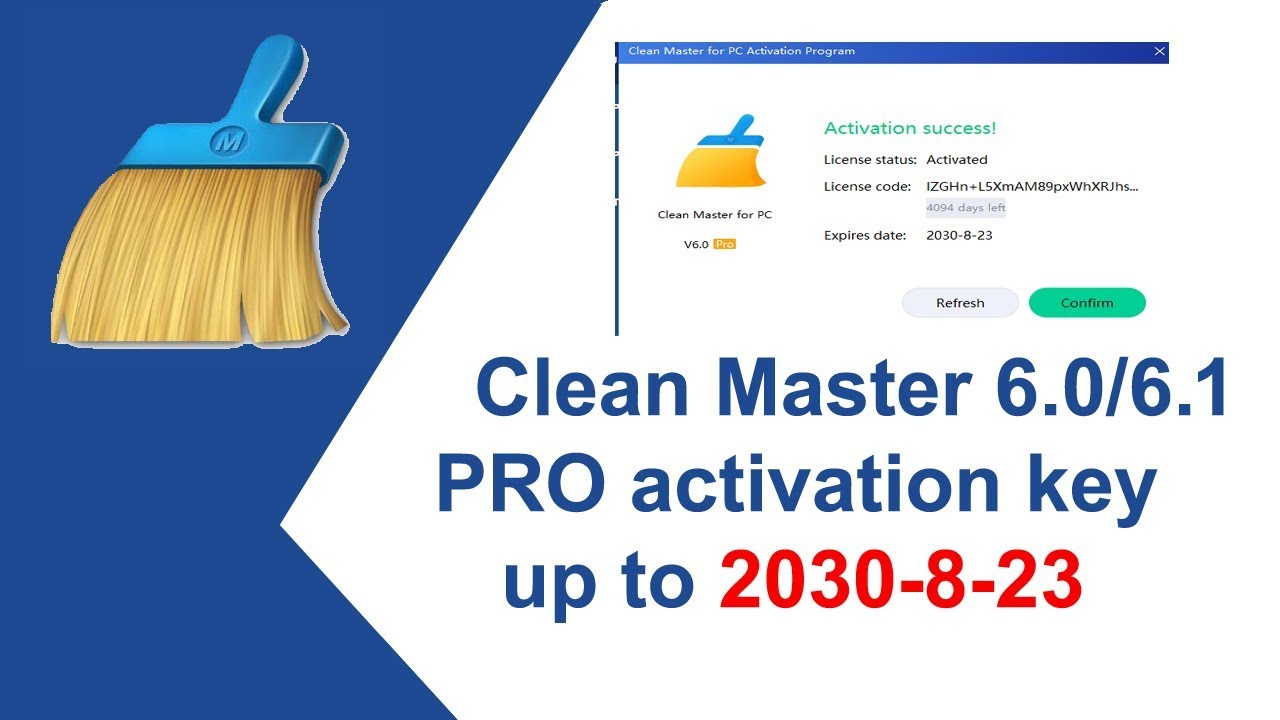 M

Clean Master for PC Activation Program

Clean Master for PC

V6.0 Pro

Activation success!

License status: Activated

License code: IZGHn+L5XmAM89pxWhXRJhs...

4094 days left

Expires date: 2030-8-23

Refresh

Confirm

Clean Master 6.0/6.1 PRO activation key up to 2030-8-23